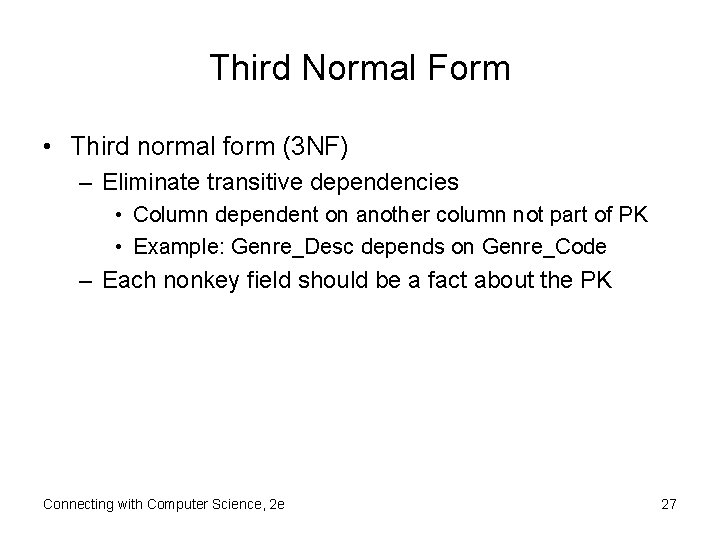 Third Normal Form

• Third normal form (3NF)
– Eliminate transitive dependencies
• Column dependent on another column not part of PK
• Example: Genre_Desc depends on Genre_Code
– Each nonkey field should be a fact about the PK

Connecting with Computer Science, 2e

27